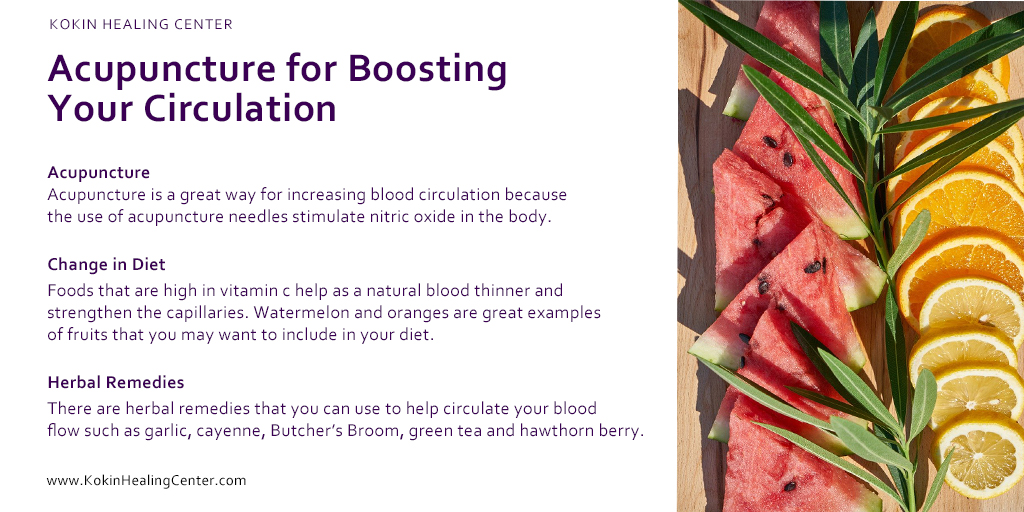 KOKIN HEALING CENTER

Acupuncture for Boosting Your Circulation

Acupuncture
Acupuncture is a great way for increasing blood circulation because the use of acupuncture needles stimulate nitric oxide in the body.

Change in Diet
Foods that are high in vitamin c help as a natural blood thinner and strengthen the capillaries. Watermelon and oranges are great examples of fruits that you may want to include in your diet.

Herbal Remedies
There are herbal remedies that you can use to help circulate your blood flow such as garlic, cayenne, Butcher's Broom, green tea and hawthorn berry.

www.KokinHealingCenter.com